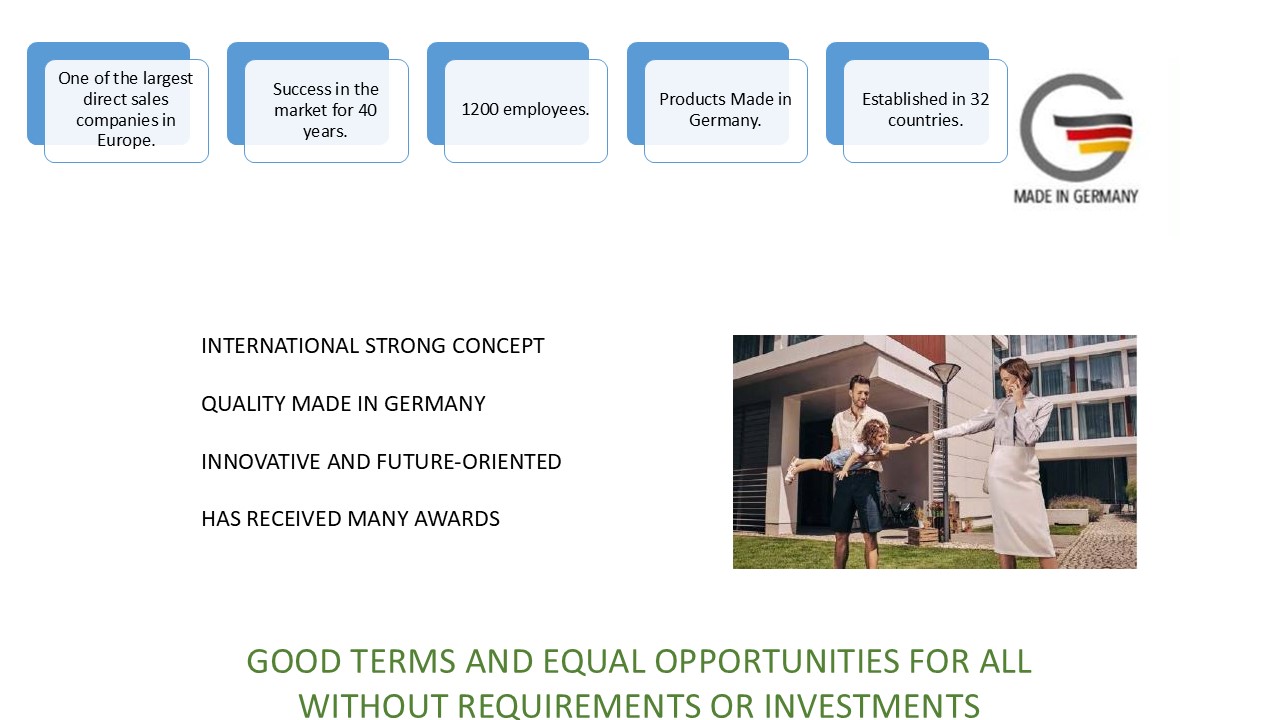 One of the largest direct sales companies in Europe.

Success in the market for 40 years.

1200 employees.

Products Made in Germany.

Established in 32 countries.

MADE IN GERMANY

INTERNATIONAL STRONG CONCEPT

QUALITY MADE IN GERMANY

INNOVATIVE AND FUTURE-ORIENTED

HAS RECEIVED MANY AWARDS

GOOD TERMS AND EQUAL OPPORTUNITIES FOR ALL WITHOUT REQUIREMENTS OR INVESTMENTS